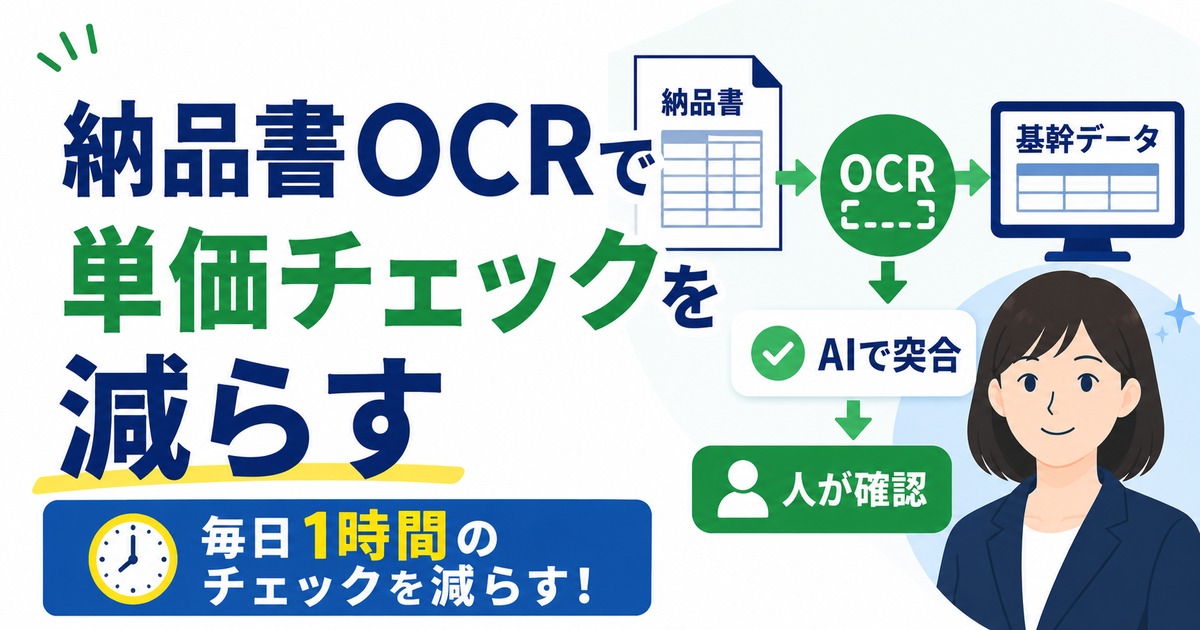 納品書OCRで
単価チェックを
減らす

毎日1時間の
チェックを減らす!

納品書

OCR

基幹データ

AIで突合

人が確認